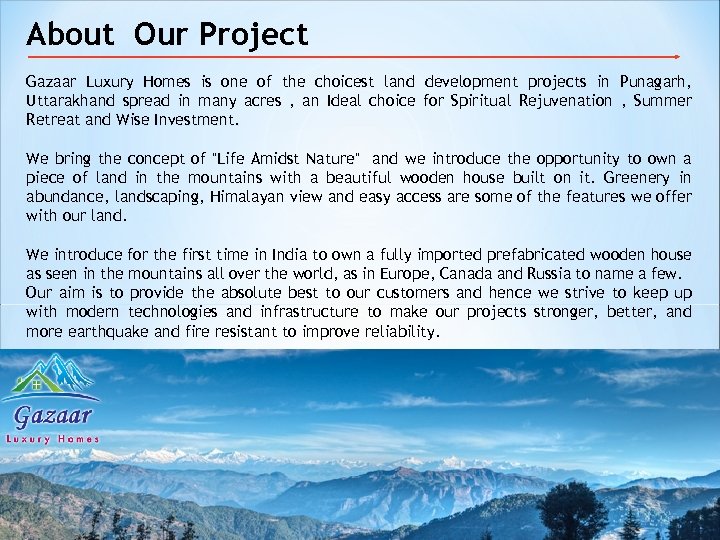 About Our Project

Gazaar Luxury Homes is one of the choicest land development projects in Punagarh, Uttarakhand spread in many acres , an Ideal choice for Spiritual Rejuvenation , Summer Retreat and Wise Investment.

We bring the concept of "Life Amidst Nature" and we introduce the opportunity to own a piece of land in the mountains with a beautiful wooden house built on it. Greenery in abundance, landscaping, Himalayan view and easy access are some of the features we offer with our land.

We introduce for the first time in India to own a fully imported prefabricated wooden house as seen in the mountains all over the world, as in Europe, Canada and Russia to name a few. Our aim is to provide the absolute best to our customers and hence we strive to keep up with modern technologies and infrastructure to make our projects stronger, better, and more earthquake and fire resistant to improve reliability.

Gazaar
Luxury Homes